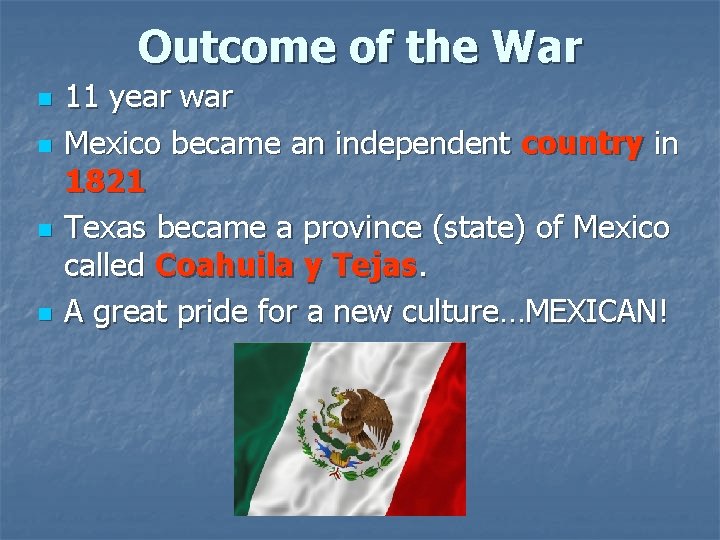 Outcome of the War

- 11 year war
- Mexico became an independent country in 1821
- Texas became a province (state) of Mexico called Coahuila y Tejas.
- A great pride for a new culture…MEXICAN!